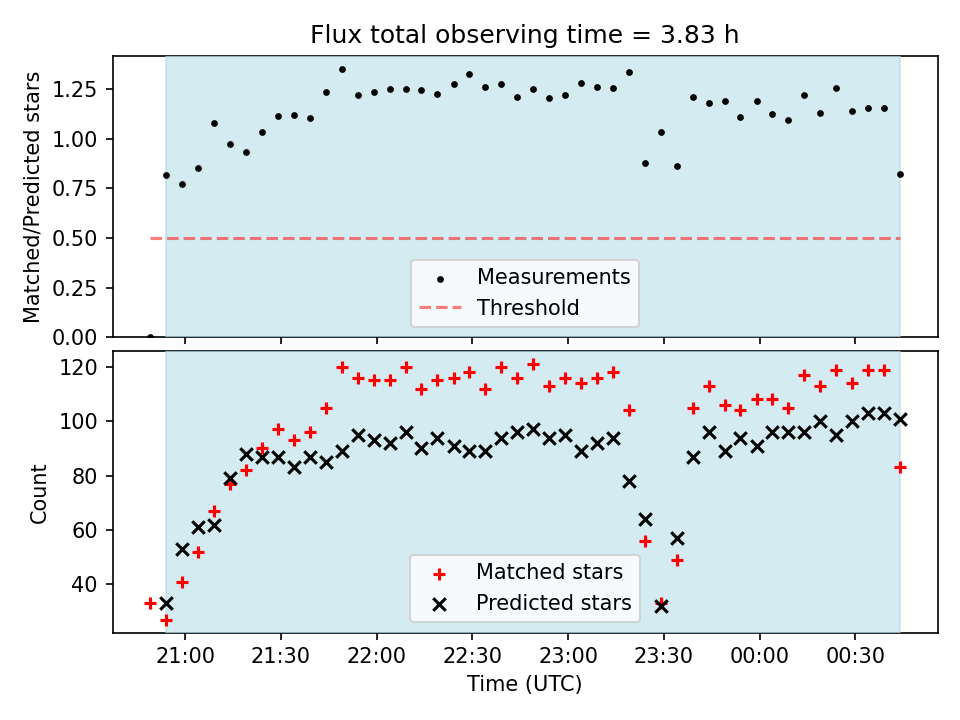 Flux total observing time = 3.83 h

Matched/Predicted stars

1.25
1.00
0.75
0.50
0.25
0.00

Measurements
Threshold

Count

120
100
80
60
40

Matched stars
Predicted stars

21:00 21:30 22:00 22:30 23:00 23:30 00:00 00:30

Time (UTC)